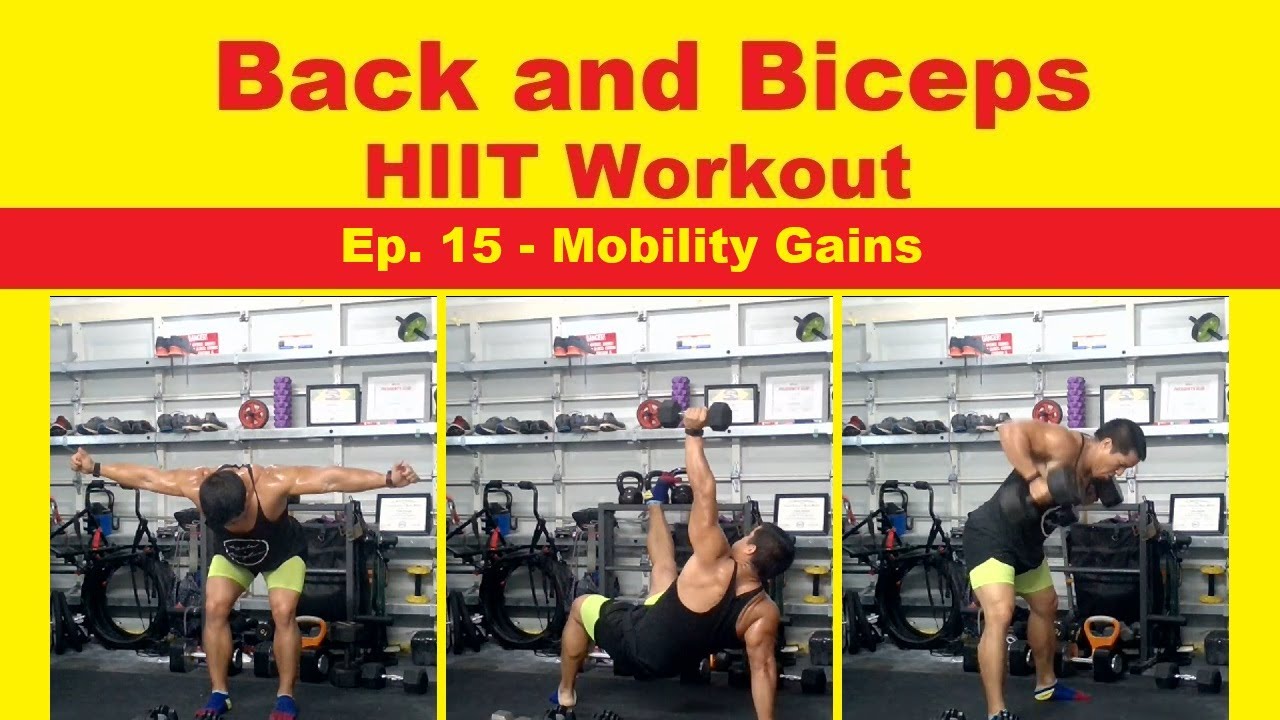 Back and Biceps
HIIT Workout

Ep. 15 - Mobility Gains